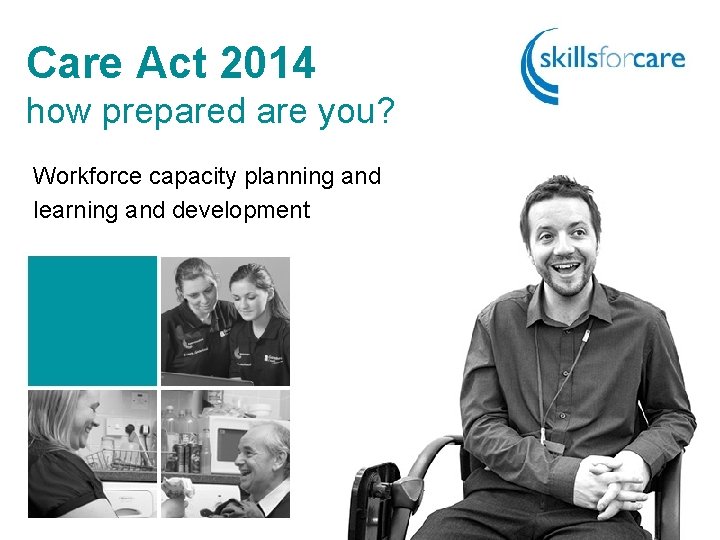 Care Act 2014
how prepared are you?

skillsforcare

Workforce capacity planning and learning and development